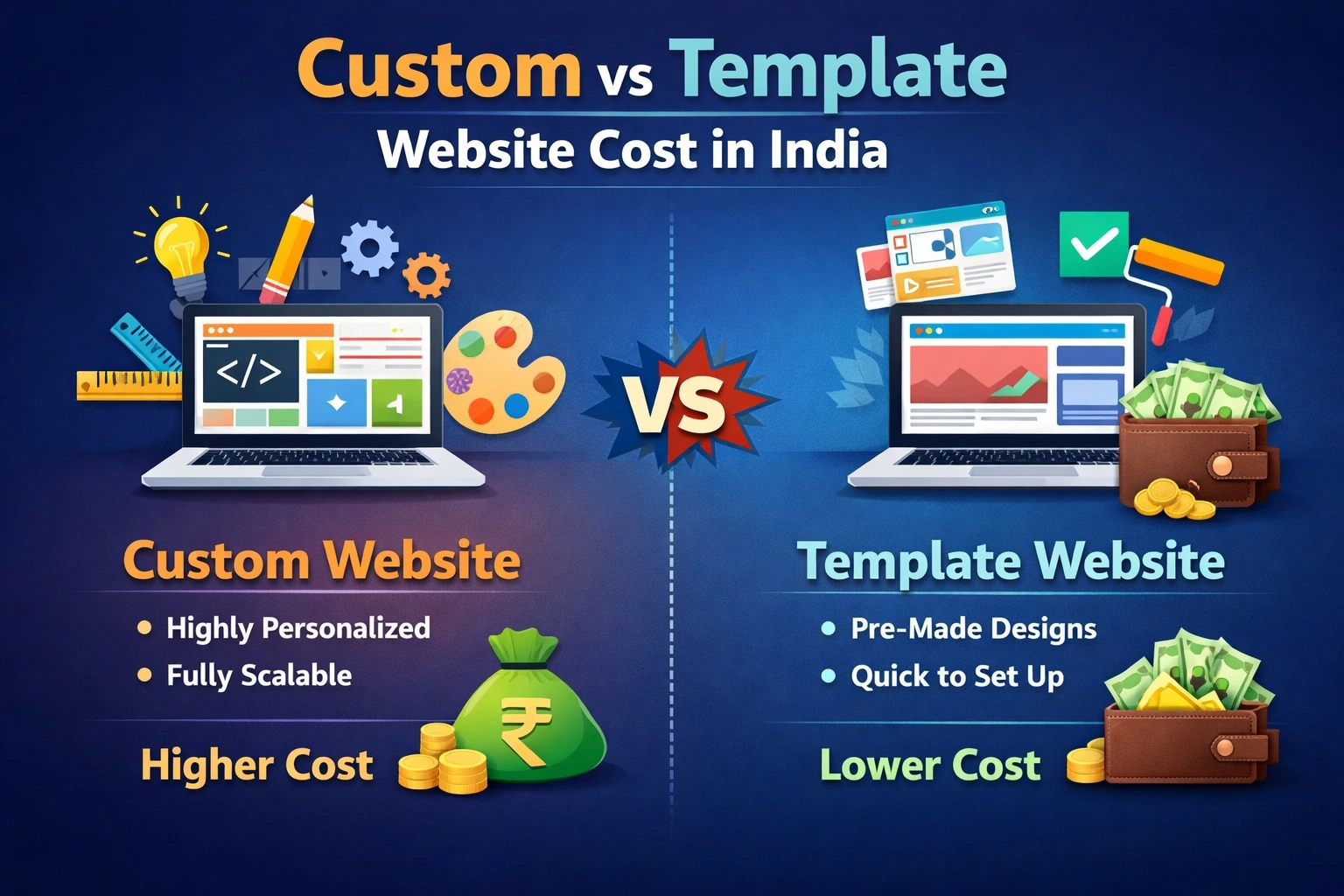 Custom vs Template
Website Cost in India

</>

VS

Custom Website
• Highly Personalized
• Fully Scalable

Higher Cost

₹

Template Website
• Pre-Made Designs
• Quick to Set Up

Lower Cost